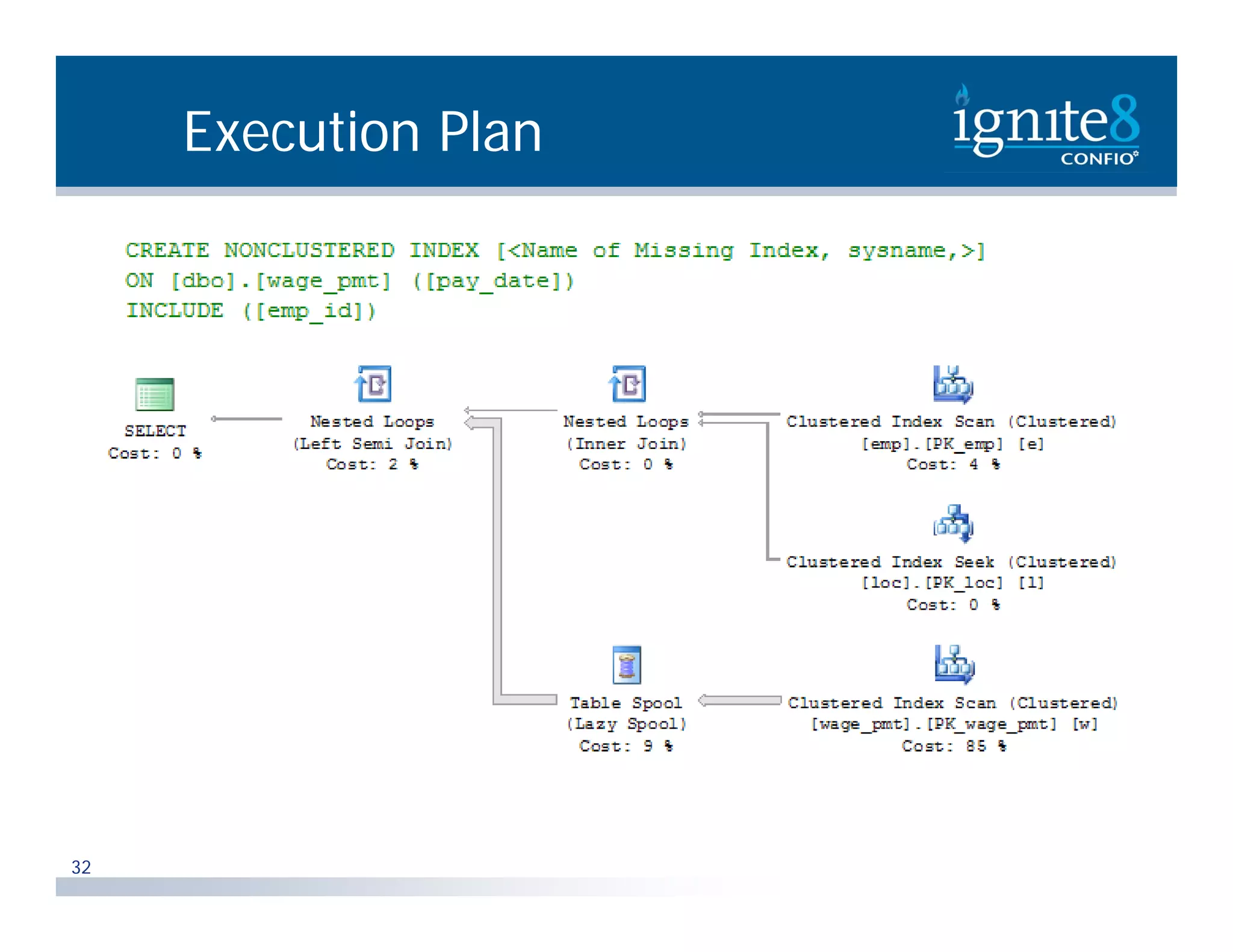 Execution Plan

ignite8
CONFIO

CREATE NONCLUSTERED INDEX [<Name of Missing Index, sysname,>]
ON [dbo].[wage_pmt] ([pay_date])
INCLUDE ([emp_id])

SELECT
Cost: 0 %

Nested Loops
(Left Semi Join)
Cost: 2 %

Nested Loops
(Inner Join)
Cost: 0 %

Clustered Index Scan (Clustered)
[emp].[PK_emp] [e]
Cost: 4 %

Clustered Index Seek (Clustered)
[loc].[PK_loc] [l]
Cost: 0 %

Table Spool
(Lazy Spool)
Cost: 9 %

Clustered Index Scan (Clustered)
[wage_pmt].[PK_wage_pmt] [w]
Cost: 85 %

32